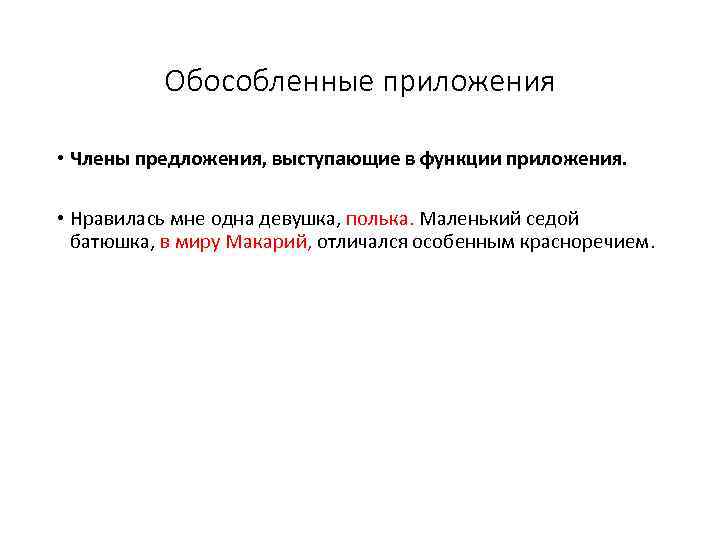 Обособленные приложения

• Члены предложения, выступающие в функции приложения.

• Нравилась мне одна девушка, полька. Маленький седой батюшка, в миру Макарий, отличался особенным красноречием.